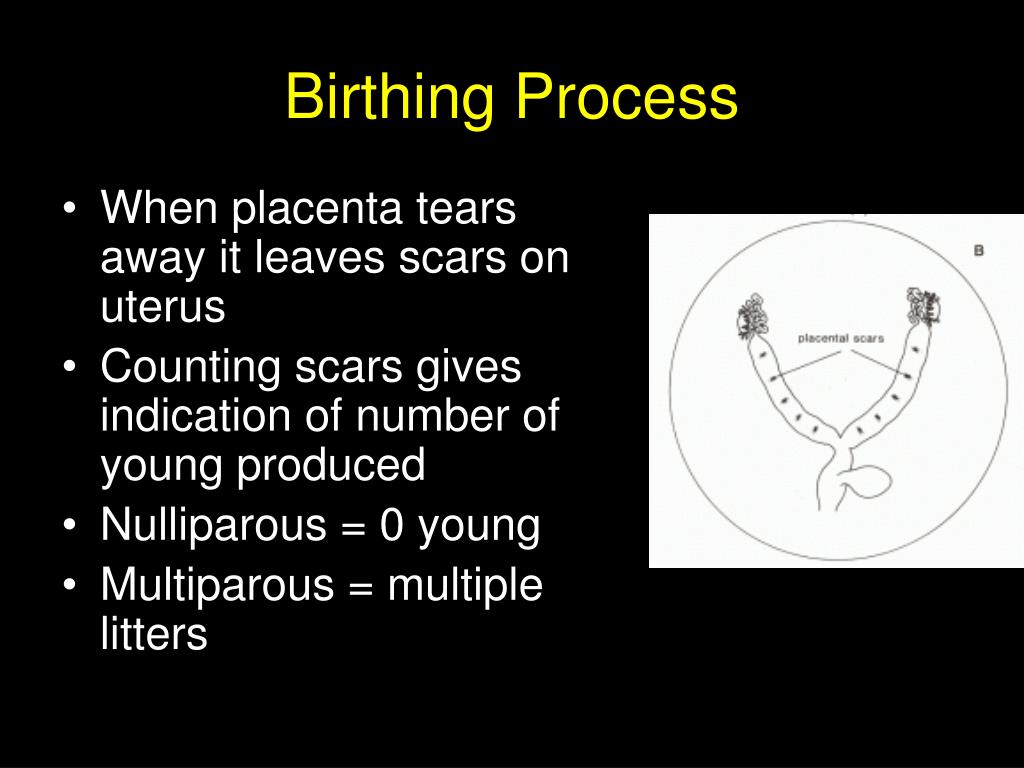 Birthing Process

• When placenta tears away it leaves scars on uterus
• Counting scars gives indication of number of young produced
• Nulliparous = 0 young
• Multiparous = multiple litters

B

placental scars